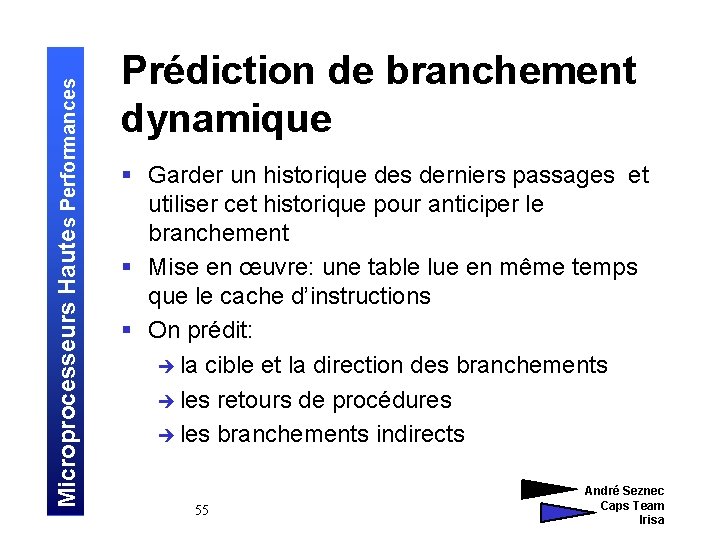 Microprocesseurs Hautes Performances

Prédiction de branchement dynamique

▪ Garder un historique des derniers passages et utiliser cet historique pour anticiper le branchement

▪ Mise en œuvre: une table lue en même temps que le cache d'instructions

▪ On prédit:

➔ la cible et la direction des branchements

➔ les retours de procédures

➔ les branchements indirects

55

André Seznec
Caps Team
Irisa